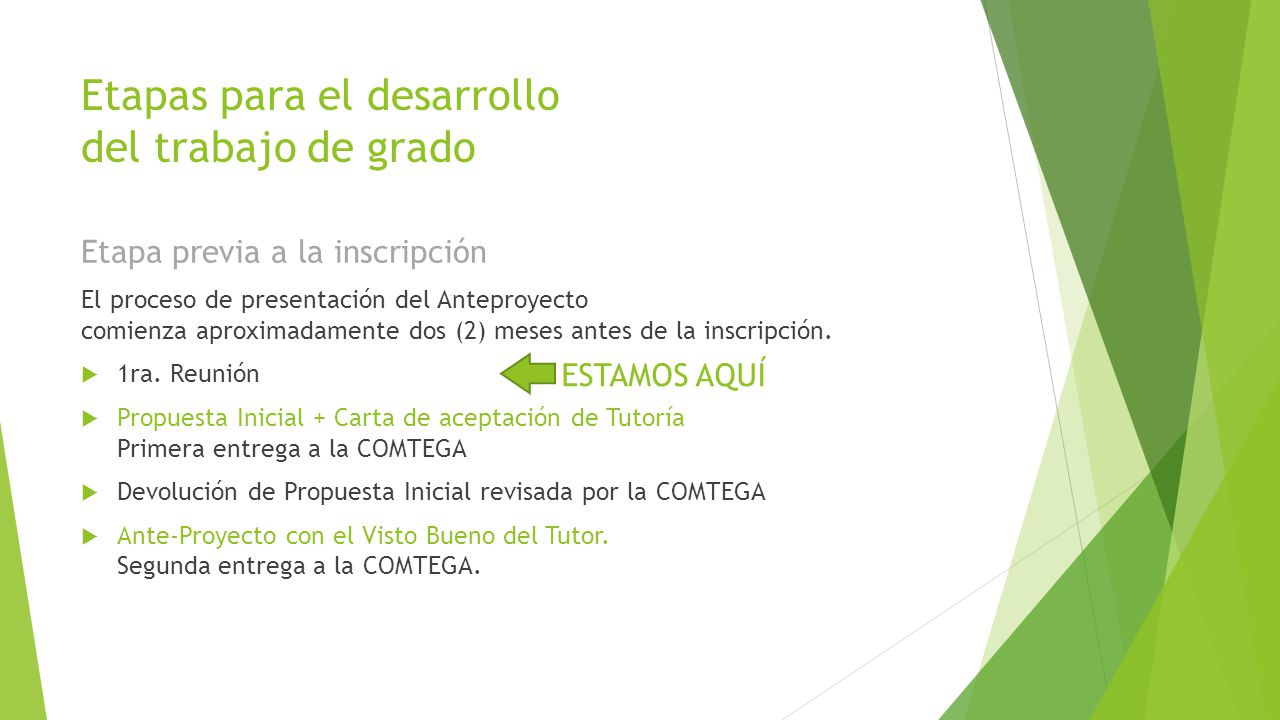 Etapas para el desarrollo del trabajo de grado

Etapa previa a la inscripción

El proceso de presentación del Anteproyecto comienza aproximadamente dos (2) meses antes de la inscripción.

1ra. Reunión

ESTAMOS AQUÍ

Propuesta Inicial + Carta de aceptación de Tutoría
Primera entrega a la COMTEGA

Devolución de Propuesta Inicial revisada por la COMTEGA

Ante-Proyecto con el Visto Bueno del Tutor.
Segunda entrega a la COMTEGA.